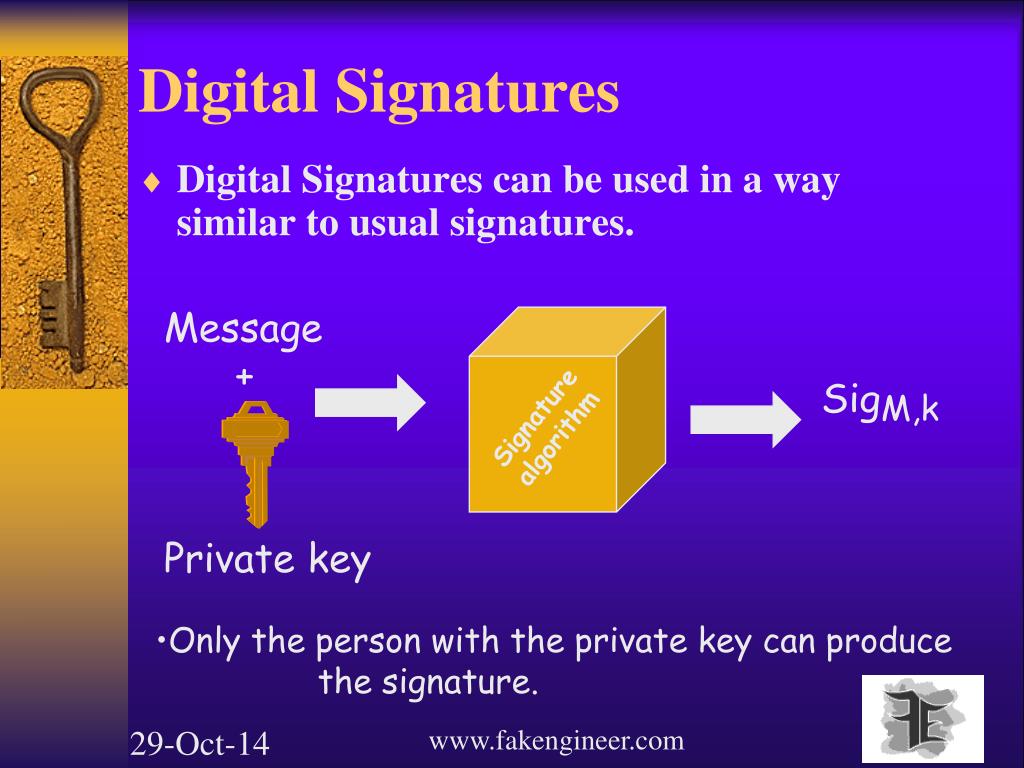 Digital Signatures

♦ Digital Signatures can be used in a way similar to usual signatures.

Message
+

Private key

Signature algorithm

$Sig_{M,k}$

•Only the person with the private key can produce the signature.

29-Oct-14

www.fakengineer.com